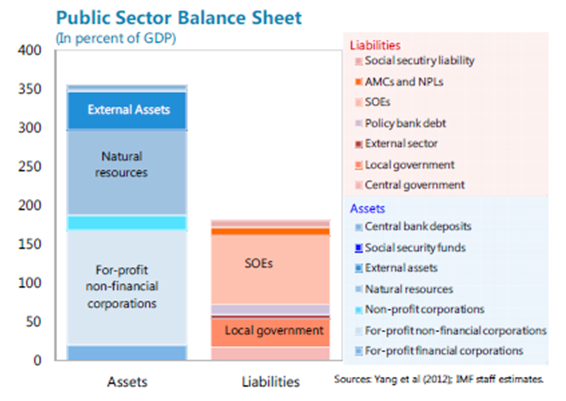 Public Sector Balance Sheet
(In percent of GDP)

400
350
300
250
200
150
100
50
0

External Assets
Natural resources
For-profit non-financial corporations

SOEs
Local government

Assets
Liabilities

Liabilities
Social secutiry liability
AMCs and NPLs
SOEs
Policy bank debt
External sector
Local government
Central government

Assets
Central bank deposits
Social security funds
External assets
Natural resources
Non-profit corporations
For-profit non-financial corporations
For-profit financial corporations

Sources: Yang et al (2012); IMF staff estimates.